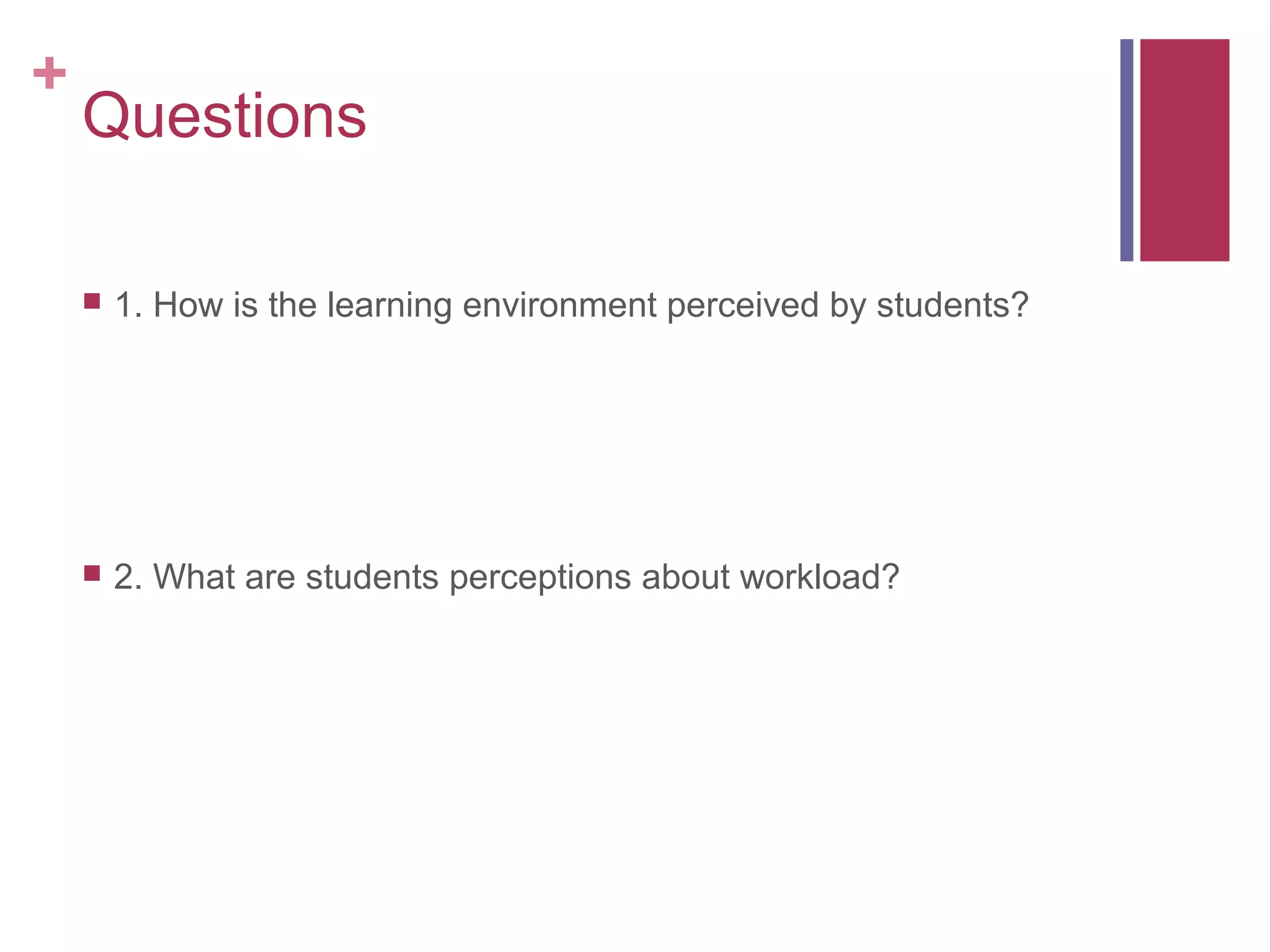 +
Questions

1. How is the learning environment perceived by students?

2. What are students perceptions about workload?